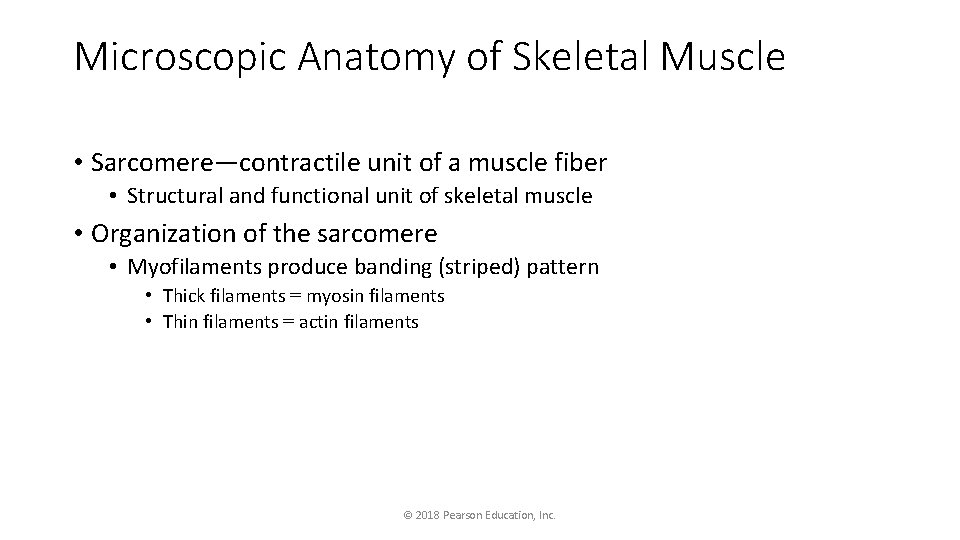 Microscopic Anatomy of Skeletal Muscle

• Sarcomere—contractile unit of a muscle fiber
  • Structural and functional unit of skeletal muscle
• Organization of the sarcomere
  • Myofilaments produce banding (striped) pattern
    • Thick filaments = myosin filaments
    • Thin filaments = actin filaments

© 2018 Pearson Education, Inc.